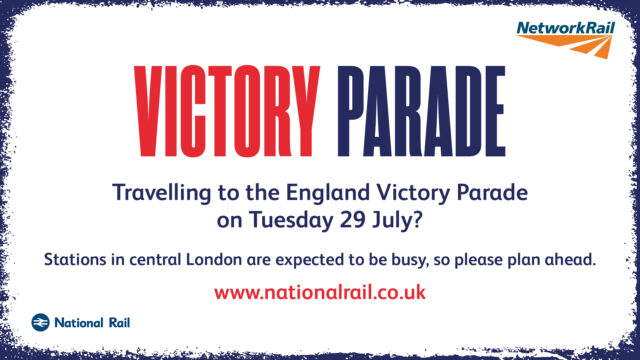 NetworkRail

VICTORY PARADE

Travelling to the England Victory Parade on Tuesday 29 July?

Stations in central London are expected to be busy, so please plan ahead.

www.nationalrail.co.uk

National Rail